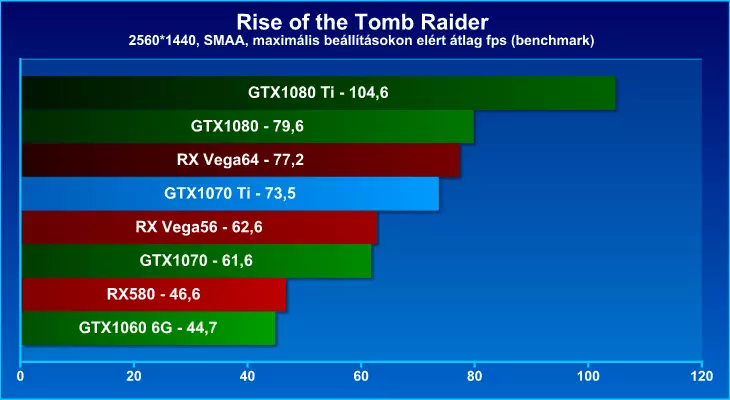 Rise of the Tomb Raider
2560*1440, SMAA, maximális beállításokon elért átlag fps (benchmark)

GTX1080 Ti - 104,6
GTX1080 - 79,6
RX Vega64 - 77,2
GTX1070 Ti - 73,5
RX Vega56 - 62,6
GTX1070 - 61,6
RX580 - 46,6
GTX1060 6G - 44,7

0 20 40 60 80 100 120